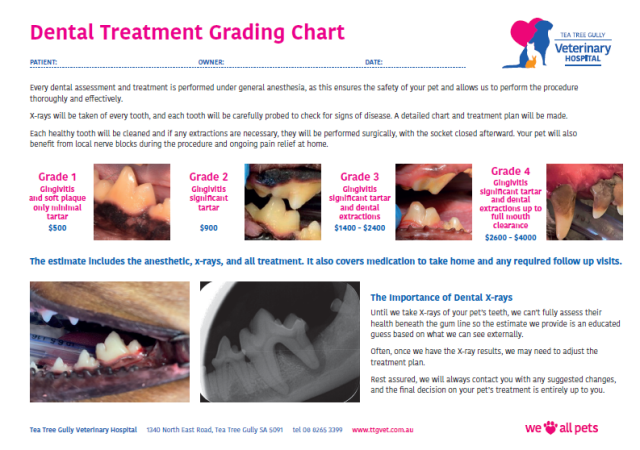 Dental Treatment Grading Chart

TEA TREE GULLY
Veterinary
HOSPITAL

PATIENT: OWNER: DATE:

Every dental assessment and treatment is performed under general anesthesia, as this ensures the safety of your pet and allows us to perform the procedure thoroughly and effectively.

X-rays will be taken of every tooth, and each tooth will be carefully probed to check for signs of disease. A detailed chart and treatment plan will be made.

Each healthy tooth will be cleaned and if any extractions are necessary, they will be performed surgically, with the socket closed afterward. Your pet will also benefit from local nerve blocks during the procedure and ongoing pain relief at home.

Grade 1
Gingivitis and soft plaque only minimal tartar
$500

Grade 2
Gingivitis significant tartar
$900

Grade 3
Gingivitis significant tartar and dental extractions
$1400 - $2400

Grade 4
Gingivitis significant tartar and dental extractions up to full mouth clearance
$2600 - $4000

The estimate includes the anesthetic, x-rays, and all treatment. It also covers medication to take home and any required follow up visits.

The Importance of Dental X-rays

Until we take X-rays of your pet's teeth, we can't fully assess their health beneath the gum line so the estimate we provide is an educated guess based on what we can see externally.

Often, once we have the X-ray results, we may need to adjust the treatment plan.

Rest assured, we will always contact you with any suggested changes, and the final decision on your pet's treatment is entirely up to you.

Tea Tree Gully Veterinary Hospital 1340 North East Road, Tea Tree Gully SA 5091 tel 08 8265 3399 www.ttgvet.com.au

we all pets